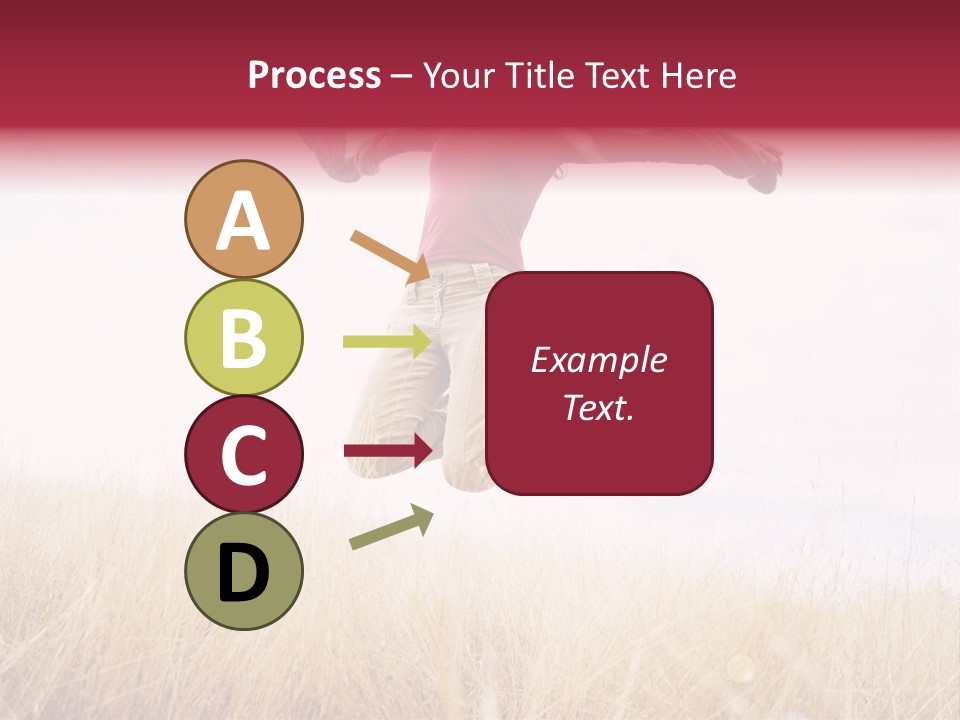 Process – Your Title Text Here

A

B

C

D

Example Text.